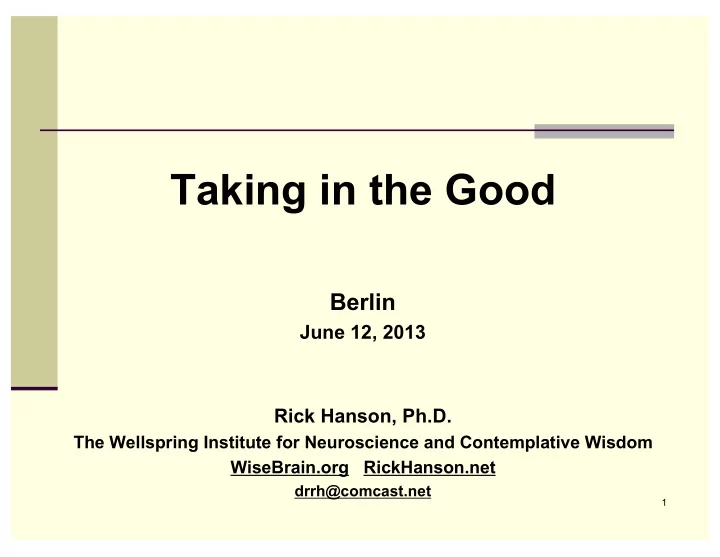 Taking in the Good

Berlin
June 12, 2013

Rick Hanson, Ph.D.
The Wellspring Institute for Neuroscience and Contemplative Wisdom
WiseBrain.org RickHanson.net
drrh@comcast.net

1